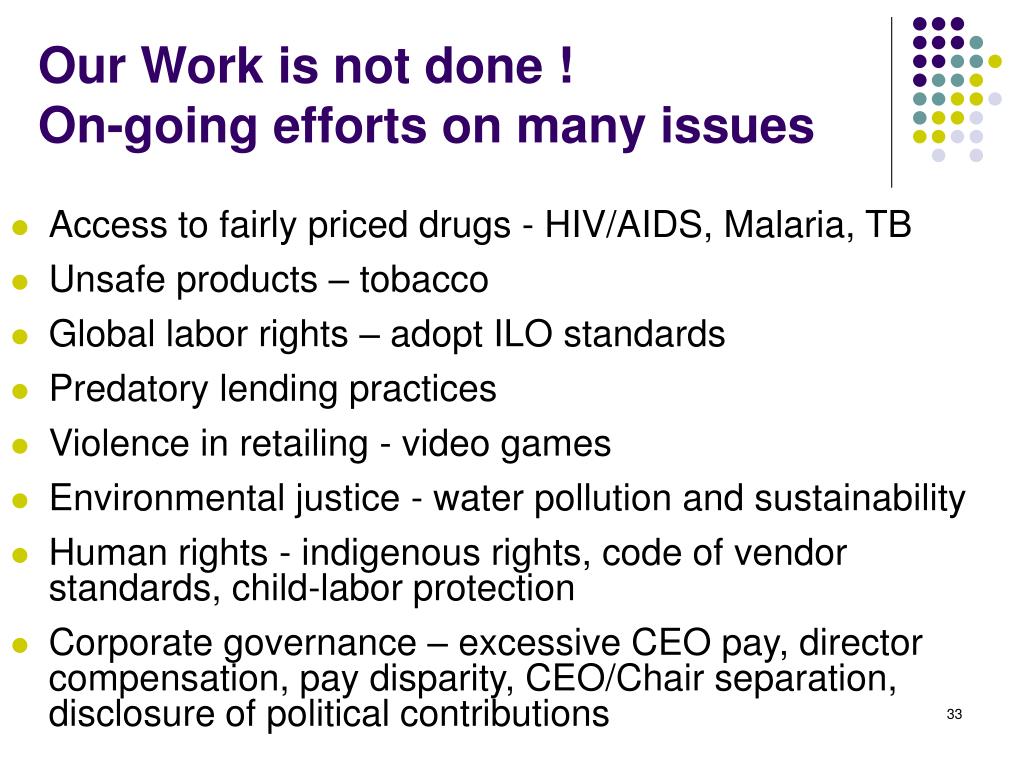 Our Work is not done !
On-going efforts on many issues

- Access to fairly priced drugs - HIV/AIDS, Malaria, TB
- Unsafe products – tobacco
- Global labor rights – adopt ILO standards
- Predatory lending practices
- Violence in retailing - video games
- Environmental justice - water pollution and sustainability
- Human rights - indigenous rights, code of vendor standards, child-labor protection
- Corporate governance – excessive CEO pay, director compensation, pay disparity, CEO/Chair separation, disclosure of political contributions

33